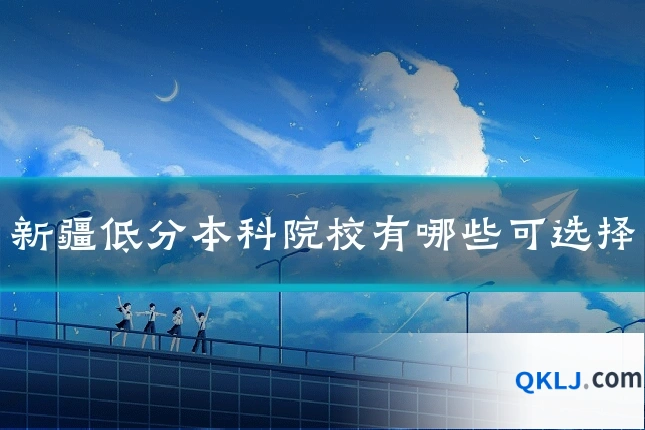 新疆低分本科院校有哪些可选择

QKLJ.com